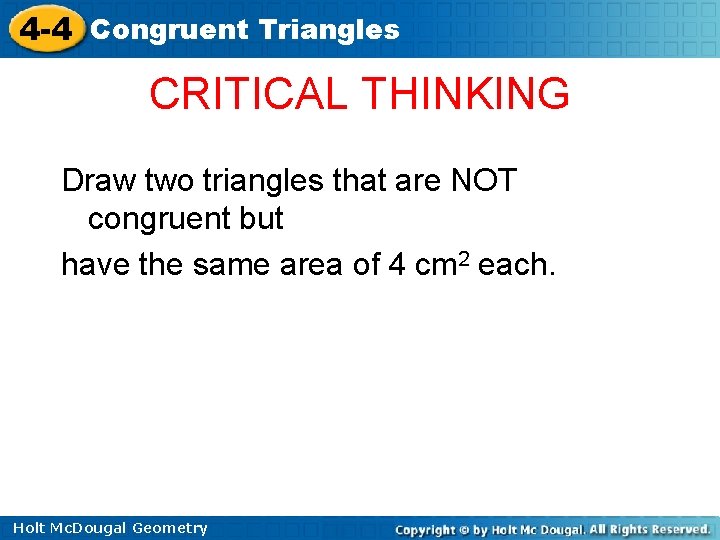 4-4 Congruent Triangles

CRITICAL THINKING

Draw two triangles that are NOT congruent but

have the same area of 4 $cm^2$ each.

Holt McDougal Geometry

Copyright © by Holt Mc Dougal. All Rights Reserved.